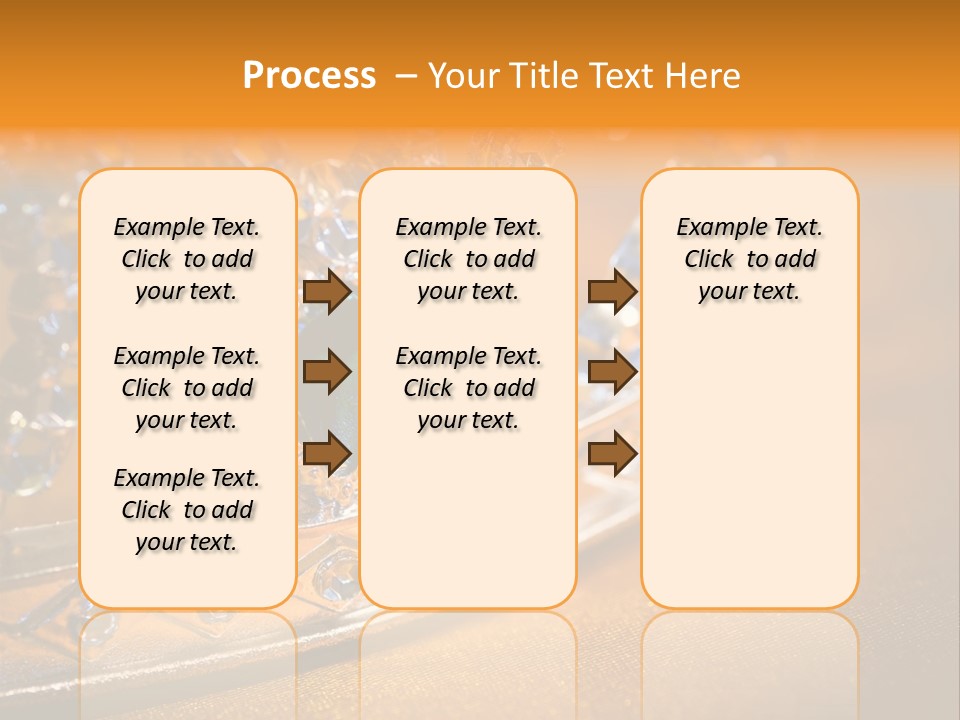 Process – Your Title Text Here

Example Text. Click to add your text.

Example Text. Click to add your text.

Example Text. Click to add your text.

Example Text. Click to add your text.

Example Text. Click to add your text.

Example Text. Click to add your text.